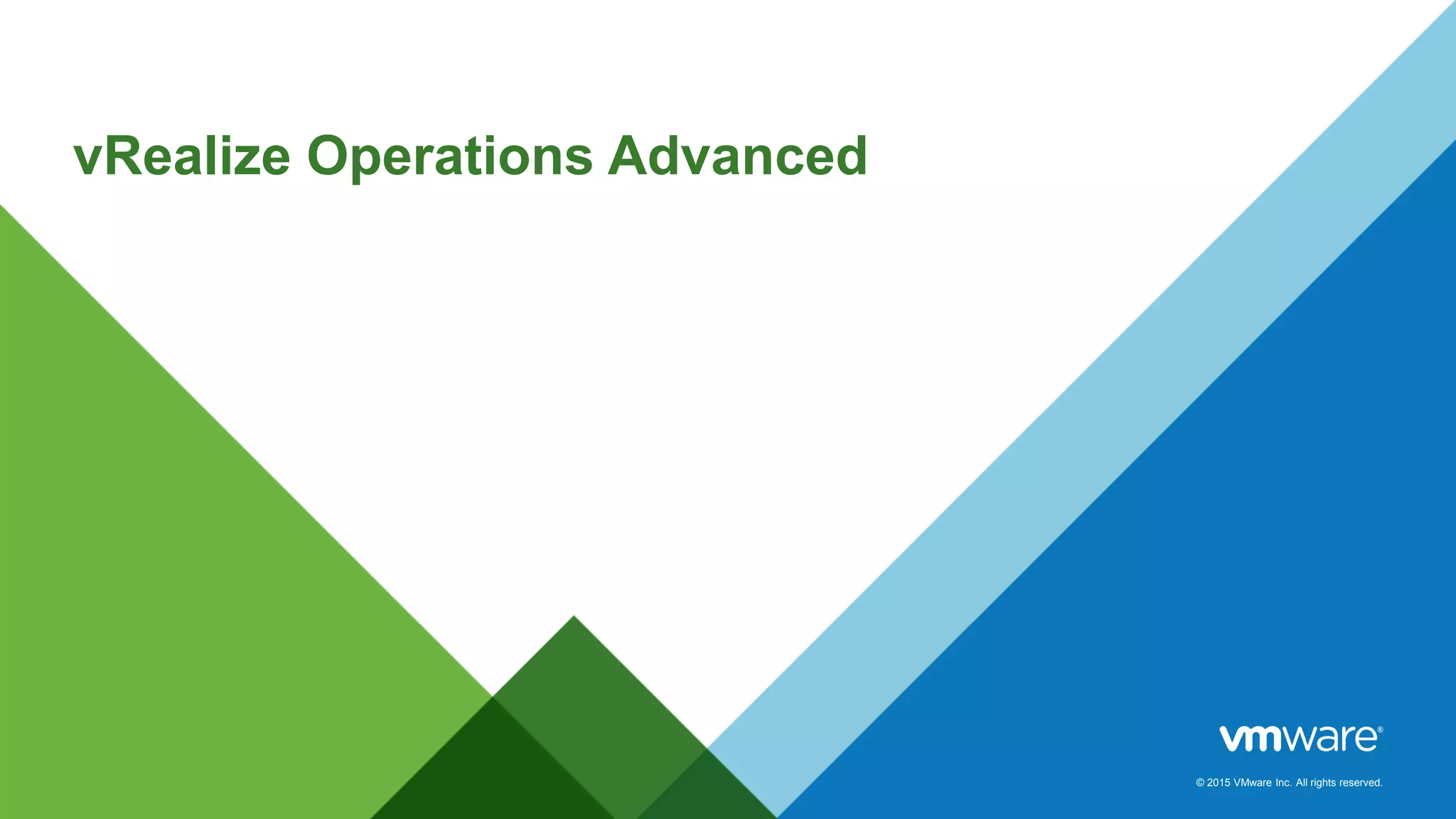 vRealize Operations Advanced

vmware®

© 2015 VMware Inc. All rights reserved.